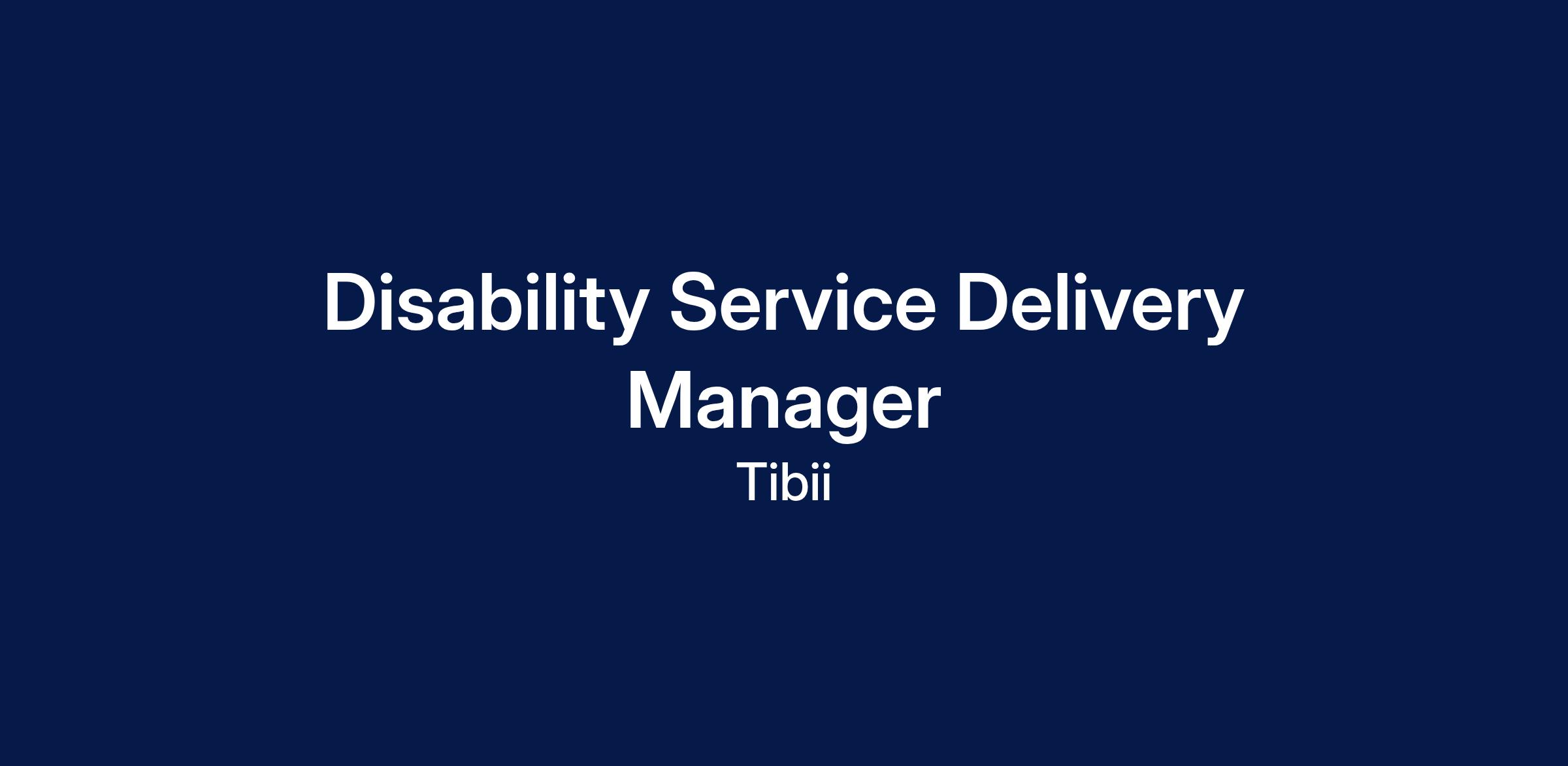 Disability Service Delivery Manager

Tibii